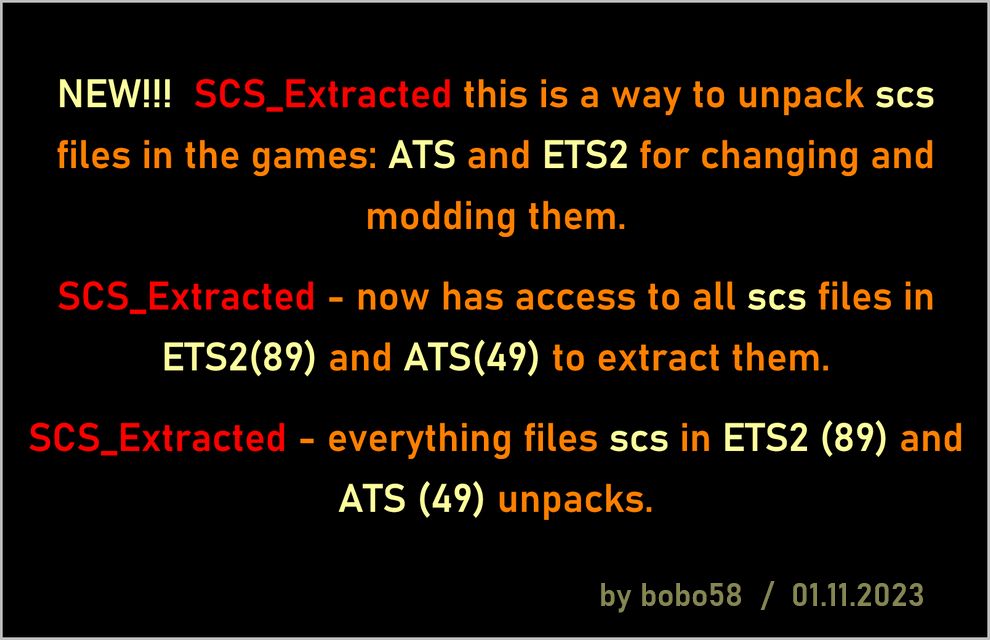 NEW!!! SCS_Extracted this is a way to unpack scs files in the games: ATS and ETS2 for changing and modding them.

SCS_Extracted - now has access to all scs files in ETS2(89) and ATS(49) to extract them.

SCS_Extracted - everything files scs in ETS2 (89) and ATS (49) unpacks.

by bobo58 / 01.11.2023